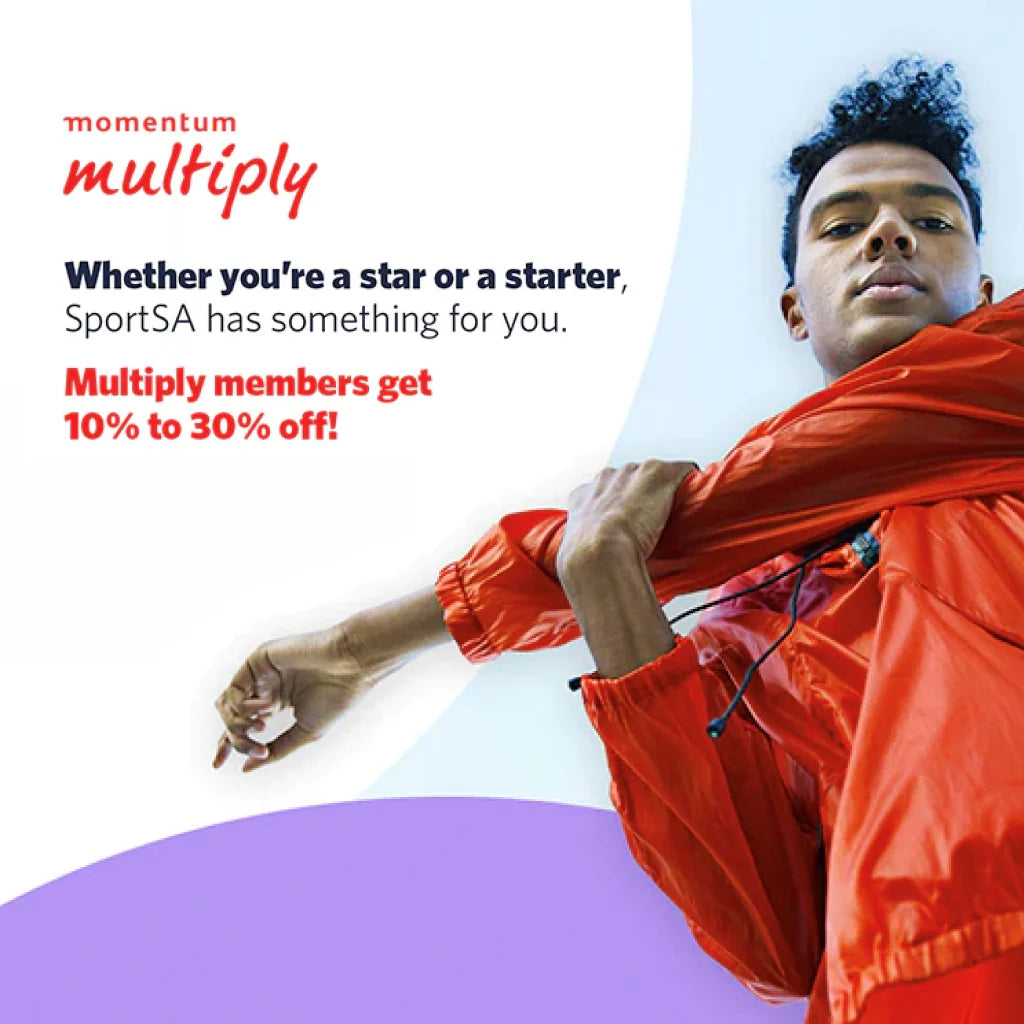 momentum
multiply

Whether you're a star or a starter, SportSA has something for you.

Multiply members get 10% to 30% off!